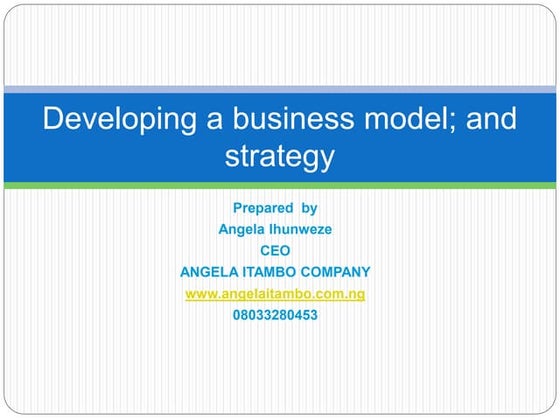 Developing a business model; and strategy

Prepared by
Angela Ihunweze
CEO
ANGELA ITAMBO COMPANY
www.angelaitambo.com.ng
08033280453